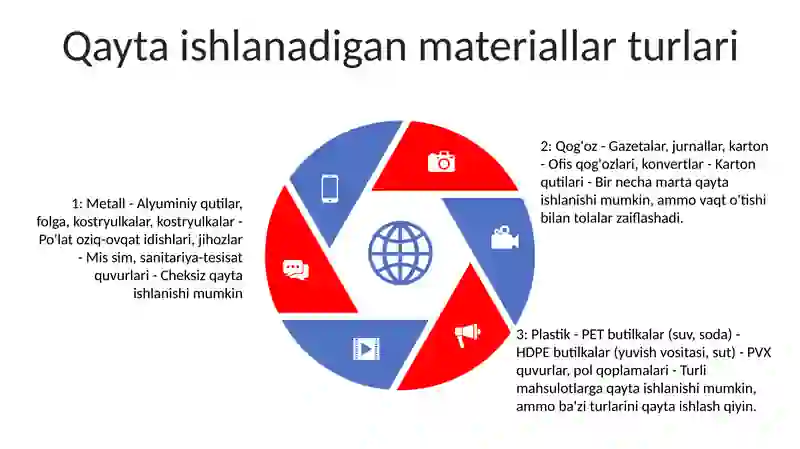 Qayta ishlanadigan materiallar turlari

1: Metall - Alyuminiy qutilar, folga, kostryulkalar, kostryulkalar - Po'lat oziq-ovqat idishlari, jihozlar - Mis sim, sanitariya-tesisat quvurlari - Cheksiz qayta ishlanishi mumkin

2: Qog'oz - Gazetalar, jurnallar, karton - Ofis qog'ozlari, konvertlar - Karton qutilari - Bir necha marta qayta ishlanishi mumkin, ammo vaqt o'tishi bilan tolalar zaiflashadi.

3: Plastik - PET butilkalar (suv, soda) - HDPE butilkalar (yuvish vositasi, sut) - PVX quvurlar, pol qoplamalari - Turli mahsulotlarga qayta ishlanishi mumkin, ammo ba'zi turlarini qayta ishlash qiyin.